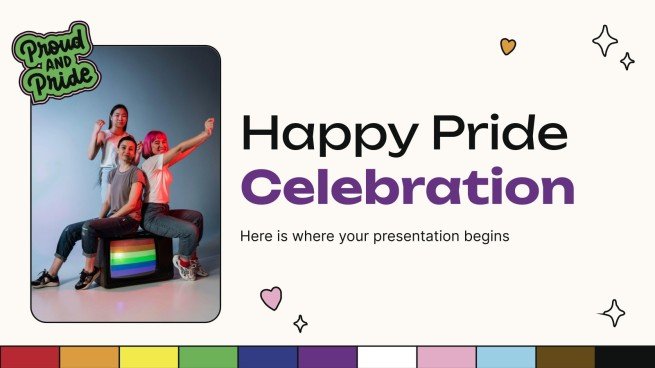 Proud AND Pride

Happy Pride Celebration

Here is where your presentation begins